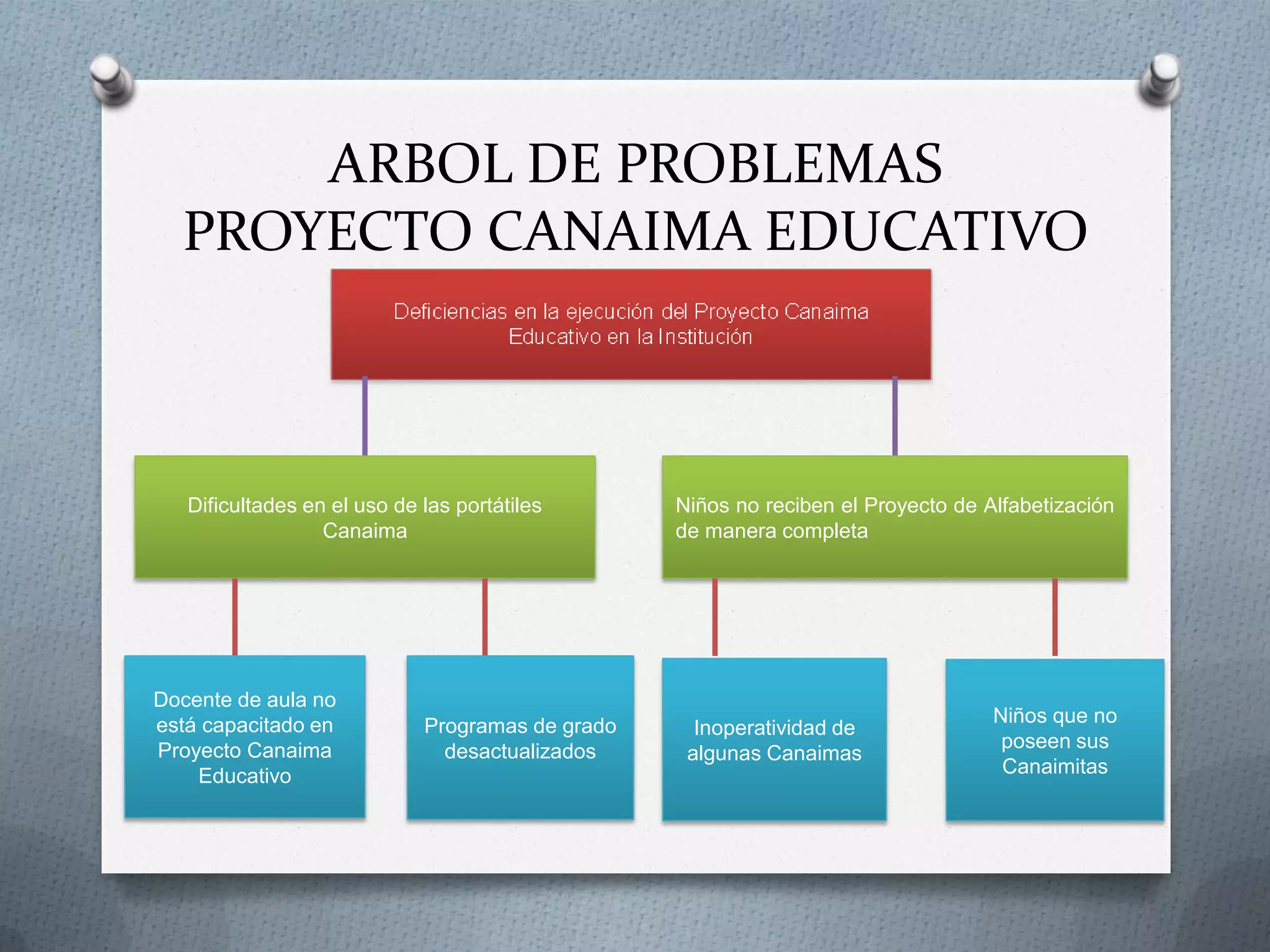 ARBOL DE PROBLEMAS
PROYECTO CANAIMA EDUCATIVO

Deficiencias en la ejecución del Proyecto Canaima Educativo en la Institución

Dificultades en el uso de las portátiles Canaima

Niños no reciben el Proyecto de Alfabetización de manera completa

Docente de aula no está capacitado en Proyecto Canaima Educativo

Programas de grado desactualizados

Inoperatividad de algunas Canaimas

Niños que no poseen sus Canaimitas